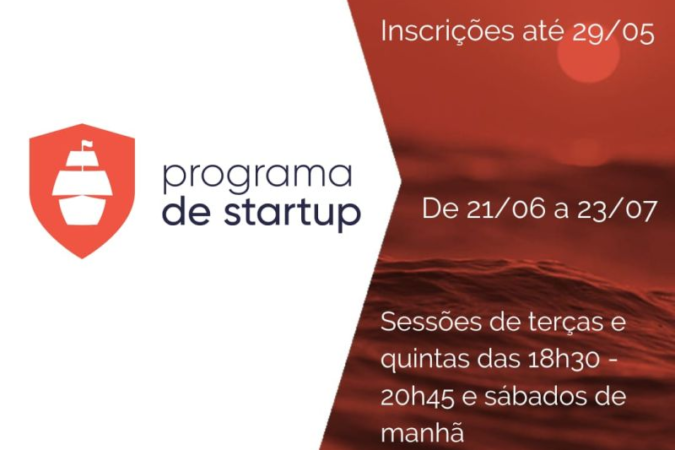 programa
de startup

Inscrições até 29/05

De 21/06 a 23/07

Sessões de terças e quintas das 18h30 - 20h45 e sábados de manhã